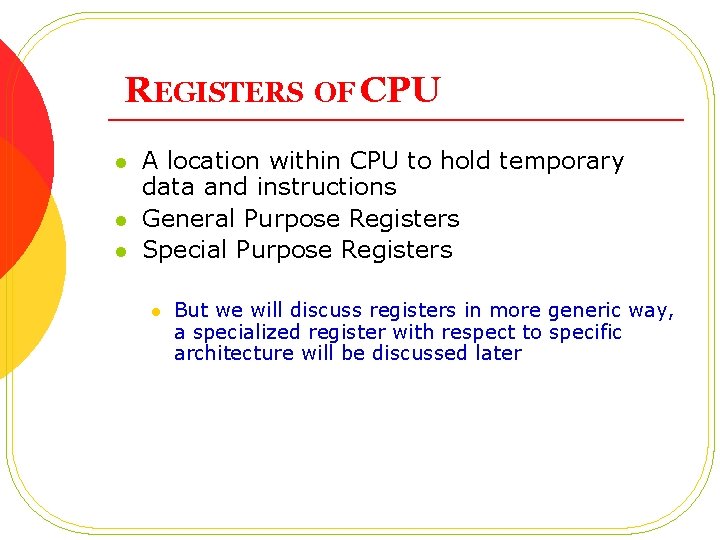 REGISTERS OF CPU

- A location within CPU to hold temporary data and instructions
- General Purpose Registers
- Special Purpose Registers

  - But we will discuss registers in more generic way, a specialized register with respect to specific architecture will be discussed later